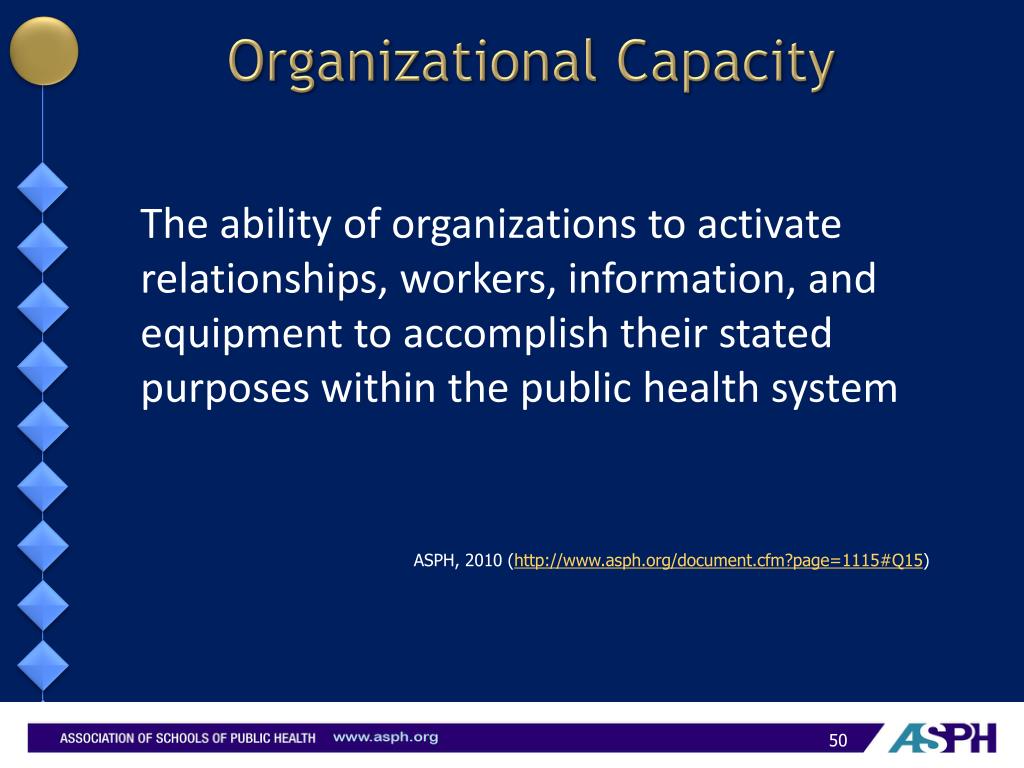 Organizational Capacity

The ability of organizations to activate relationships, workers, information, and equipment to accomplish their stated purposes within the public health system

ASPH, 2010 (http://www.asph.org/document.cfm?page=1115#Q15)

ASSOCIATION OF SCHOOLS OF PUBLIC HEALTH www.asph.org

50

ASPH